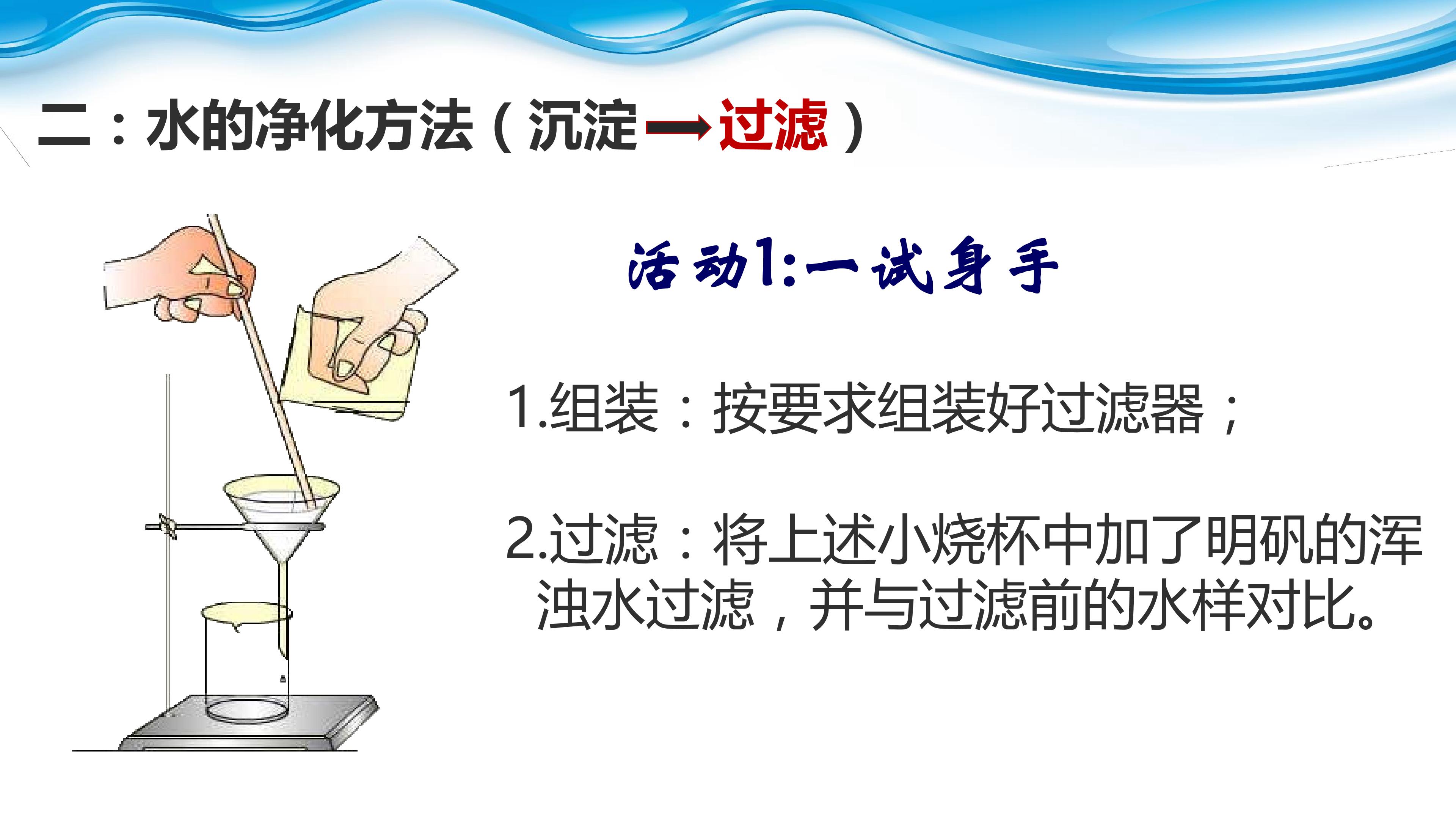 二：水的净化方法（沉淀→过滤）

活动1:一试身手

1.组装：按要求组装好过滤器；

2.过滤：将上述小烧杯中加了明矾的浑浊水过滤，并与过滤前的水样对比。